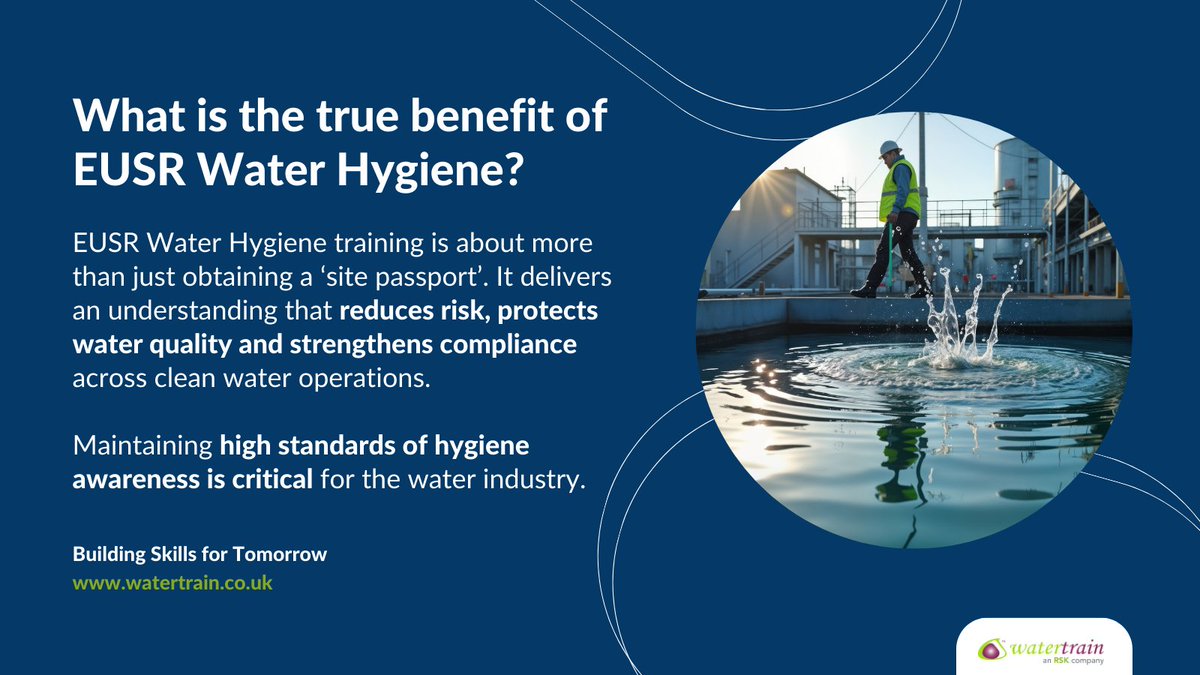 What is the true benefit of EUSR Water Hygiene?

EUSR Water Hygiene training is about more than just obtaining a ‘site passport’. It delivers an understanding that reduces risk, protects water quality and strengthens compliance across clean water operations.

Maintaining high standards of hygiene awareness is critical for the water industry.

Building Skills for Tomorrow
www.watertrain.co.uk

watertrain
an RSK company